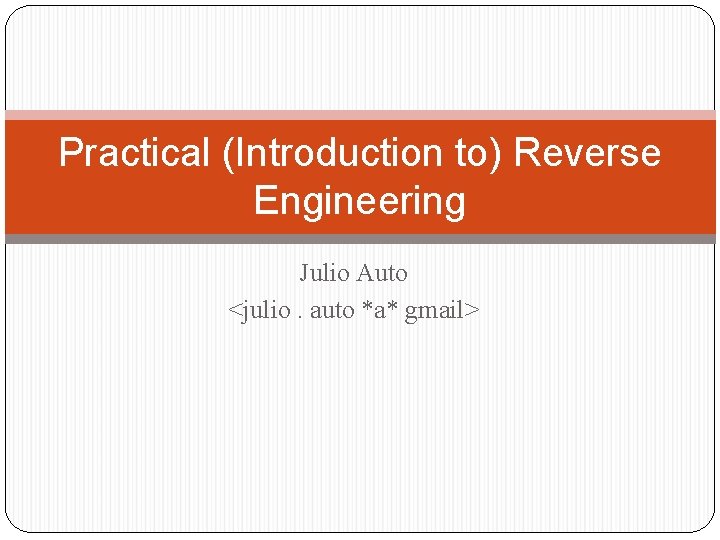 Practical (Introduction to) Reverse Engineering

Julio Auto
<julio . auto *a* gmail>